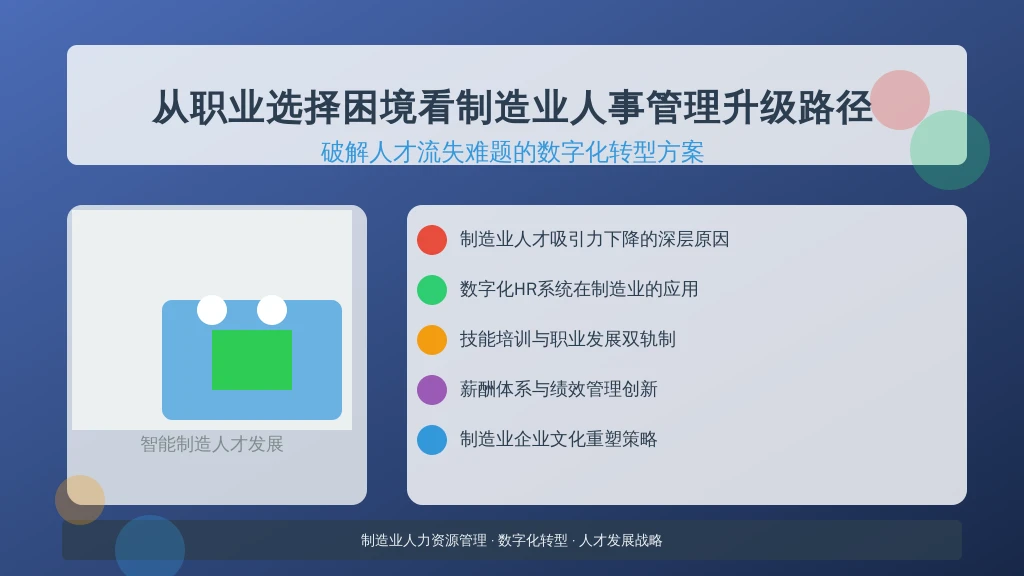 从职业选择困境看制造业人事管理升级路径

破解人才流失难题的数字化转型方案

智能制造人才发展

制造业人才吸引力下降的深层原因

数字化HR系统在制造业的应用

技能培训与职业发展双轨制

薪酬体系与绩效管理创新

制造业企业文化重塑策略

制造业人力资源管理 · 数字化转型 · 人才发展战略